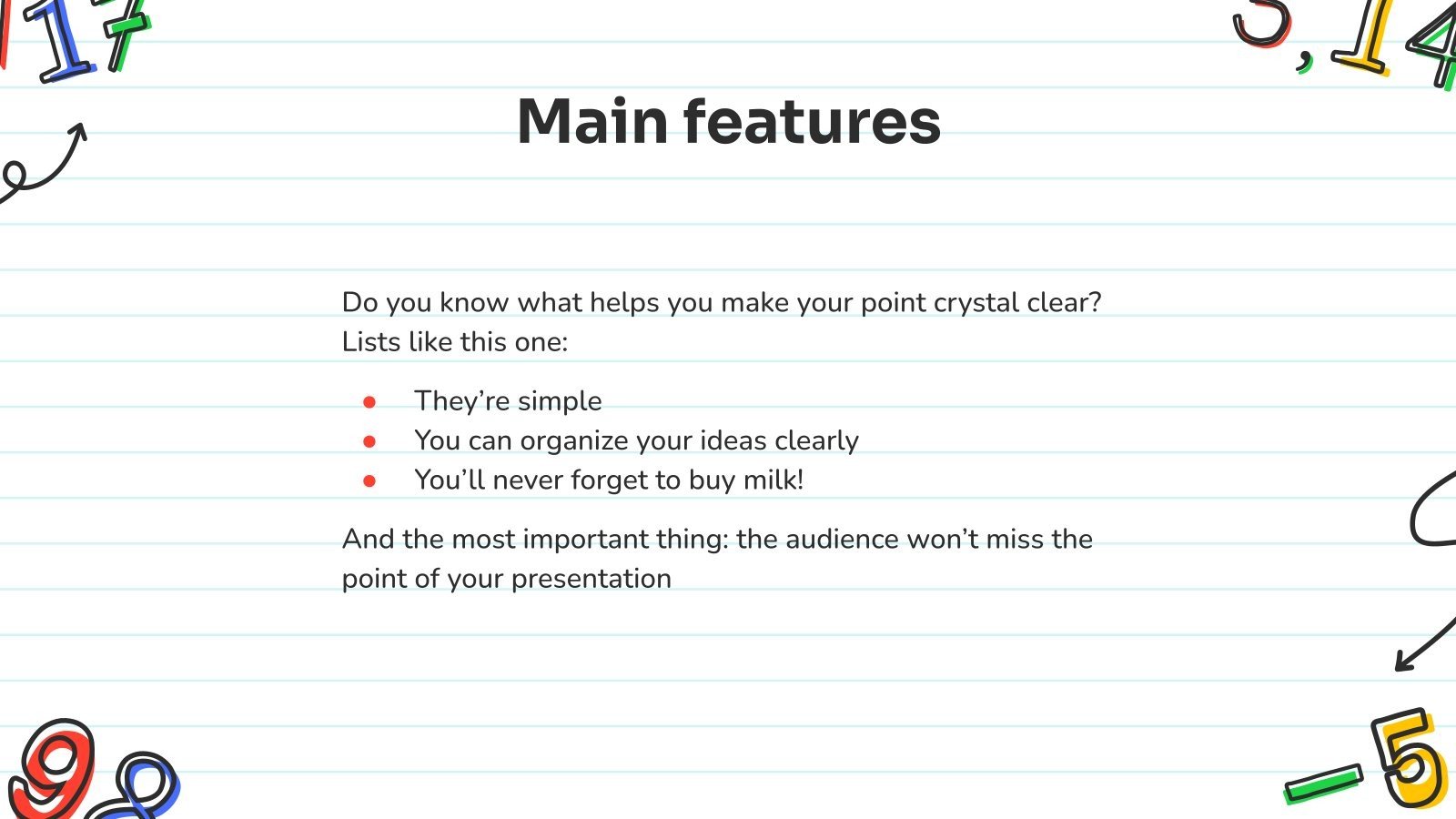 17

3,14

Main features

Do you know what helps you make your point crystal clear? Lists like this one:

- They're simple
- You can organize your ideas clearly
- You'll never forget to buy milk!

And the most important thing: the audience won't miss the point of your presentation

98

−5